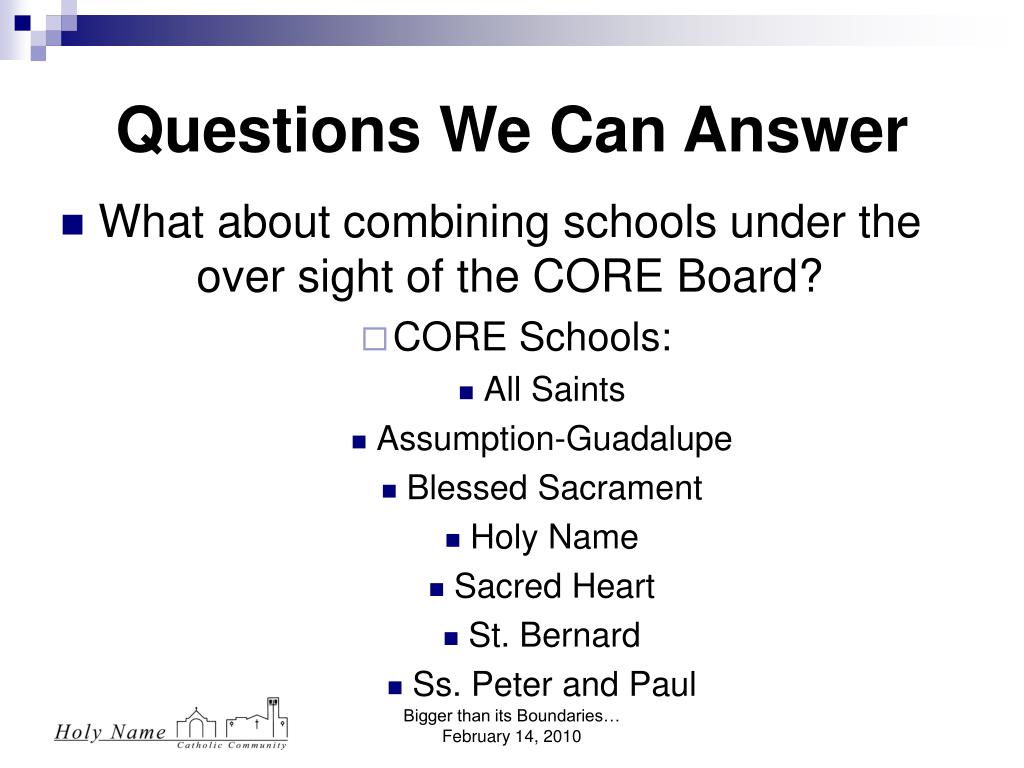 Questions We Can Answer

What about combining schools under the over sight of the CORE Board?

CORE Schools:

All Saints

Assumption-Guadalupe

Blessed Sacrament

Holy Name

Sacred Heart

St. Bernard

Ss. Peter and Paul

Holy Name Catholic Community

Bigger than its Boundaries… February 14, 2010